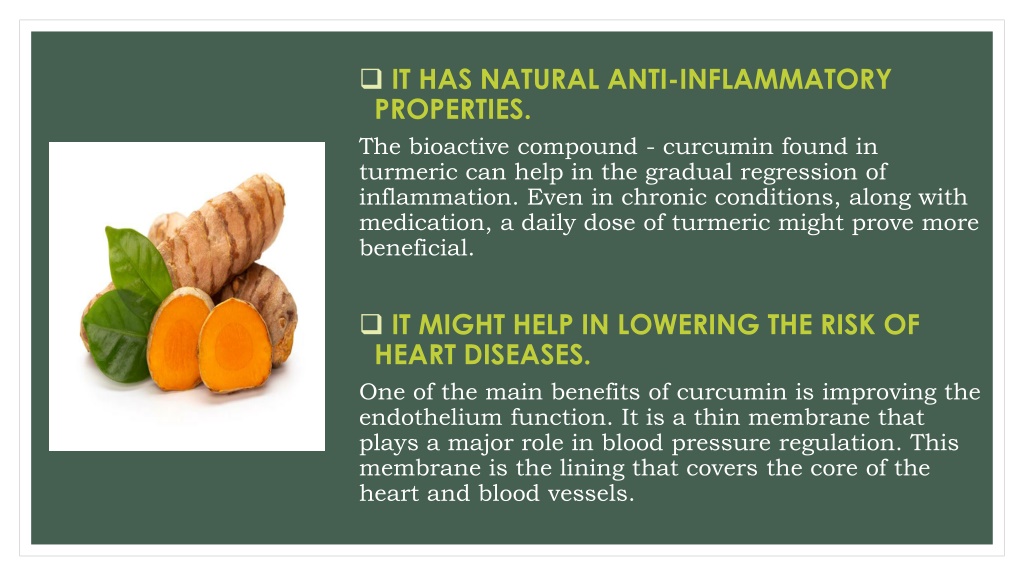 ❑ IT HAS NATURAL ANTI-INFLAMMATORY PROPERTIES.

The bioactive compound - curcumin found in turmeric can help in the gradual regression of inflammation. Even in chronic conditions, along with medication, a daily dose of turmeric might prove more beneficial.

❑ IT MIGHT HELP IN LOWERING THE RISK OF HEART DISEASES.

One of the main benefits of curcumin is improving the endothelium function. It is a thin membrane that plays a major role in blood pressure regulation. This membrane is the lining that covers the core of the heart and blood vessels.